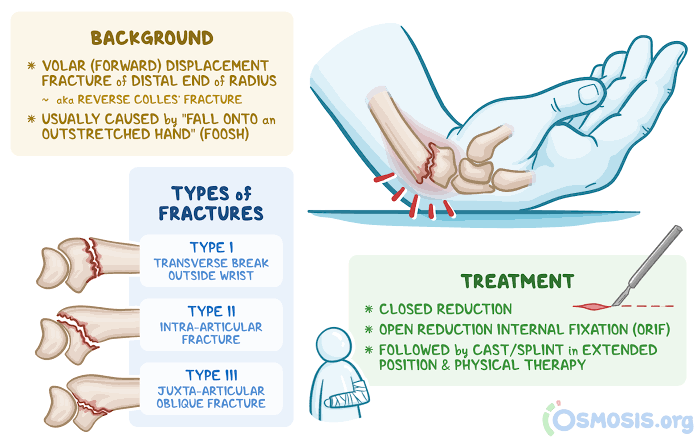 BACKGROUND

* VOLAR (FORWARD) DISPLACEMENT FRACTURE of DISTAL END of RADIUS
~ aka REVERSE COLLES' FRACTURE

* USUALLY CAUSED by "FALL ONTO an OUTSTRETCHED HAND" (FOOSH)

TYPES of FRACTURES

TYPE I
TRANSVERSE BREAK OUTSIDE WRIST

TYPE II
INTRA-ARTICULAR FRACTURE

TYPE III
JUXTA-ARTICULAR OBLIQUE FRACTURE

TREATMENT

* CLOSED REDUCTION
* OPEN REDUCTION INTERNAL FIXATION (ORIF)
* FOLLOWED by CAST/SPLINT in EXTENDED POSITION & PHYSICAL THERAPY

OSMOSIS.org